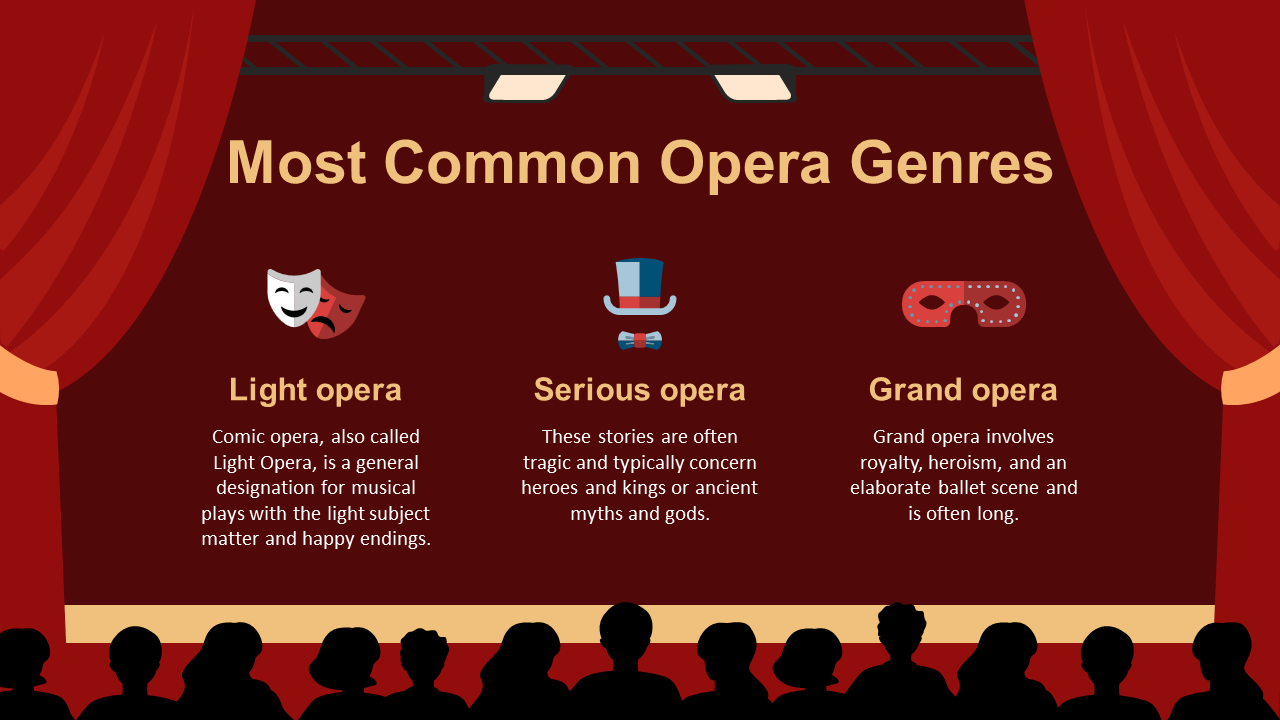 Most Common Opera Genres

Light opera

Comic opera, also called Light Opera, is a general designation for musical plays with the light subject matter and happy endings.

Serious opera

These stories are often tragic and typically concern heroes and kings or ancient myths and gods.

Grand opera

Grand opera involves royalty, heroism, and an elaborate ballet scene and is often long.